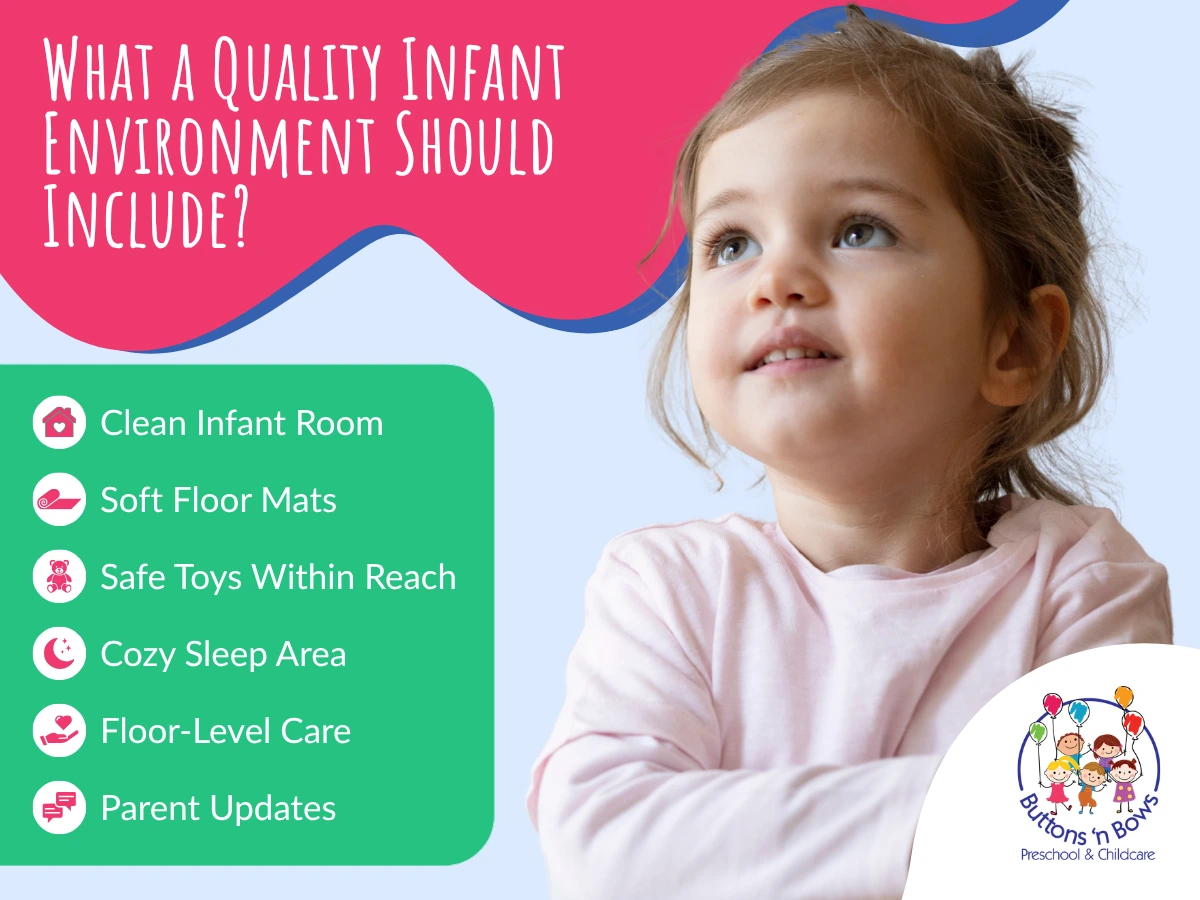 What a Quality Infant Environment Should Include?

Clean Infant Room

Soft Floor Mats

Safe Toys Within Reach

Cozy Sleep Area

Floor-Level Care

Parent Updates

Buttons 'n Bows
Preschool & Childcare